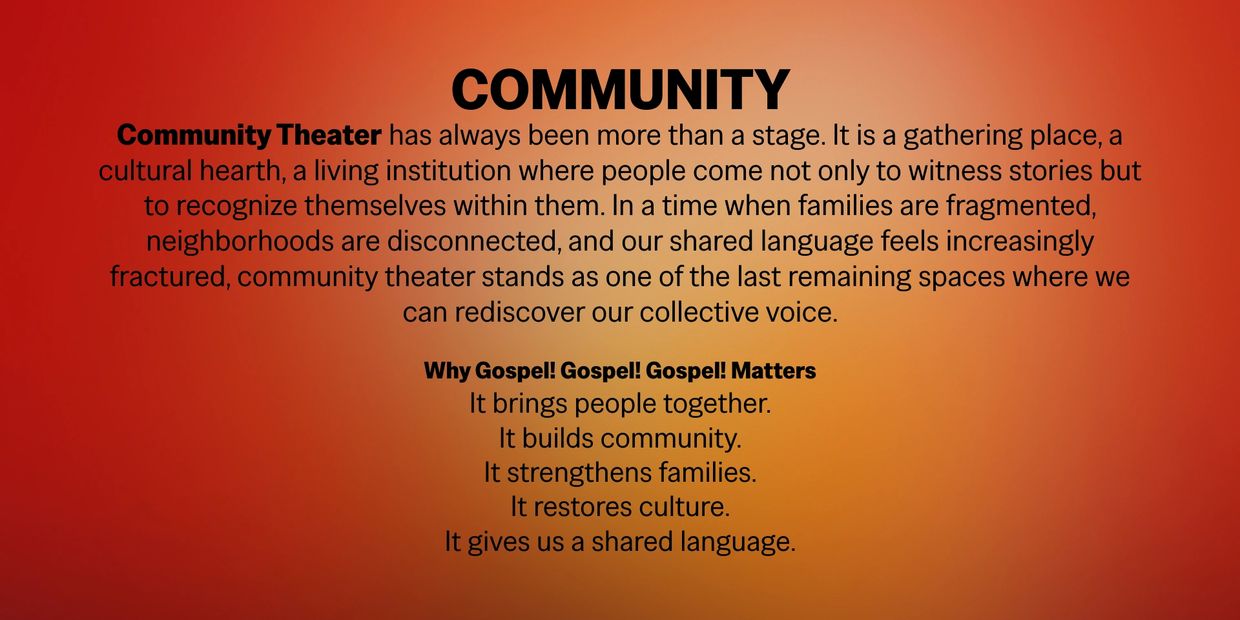 COMMUNITY

Community Theater has always been more than a stage. It is a gathering place, a cultural hearth, a living institution where people come not only to witness stories but to recognize themselves within them. In a time when families are fragmented, neighborhoods are disconnected, and our shared language feels increasingly fractured, community theater stands as one of the last remaining spaces where we can rediscover our collective voice.

Why Gospel! Gospel! Gospel! Matters
It brings people together.
It builds community.
It strengthens families.
It restores culture.
It gives us a shared language.